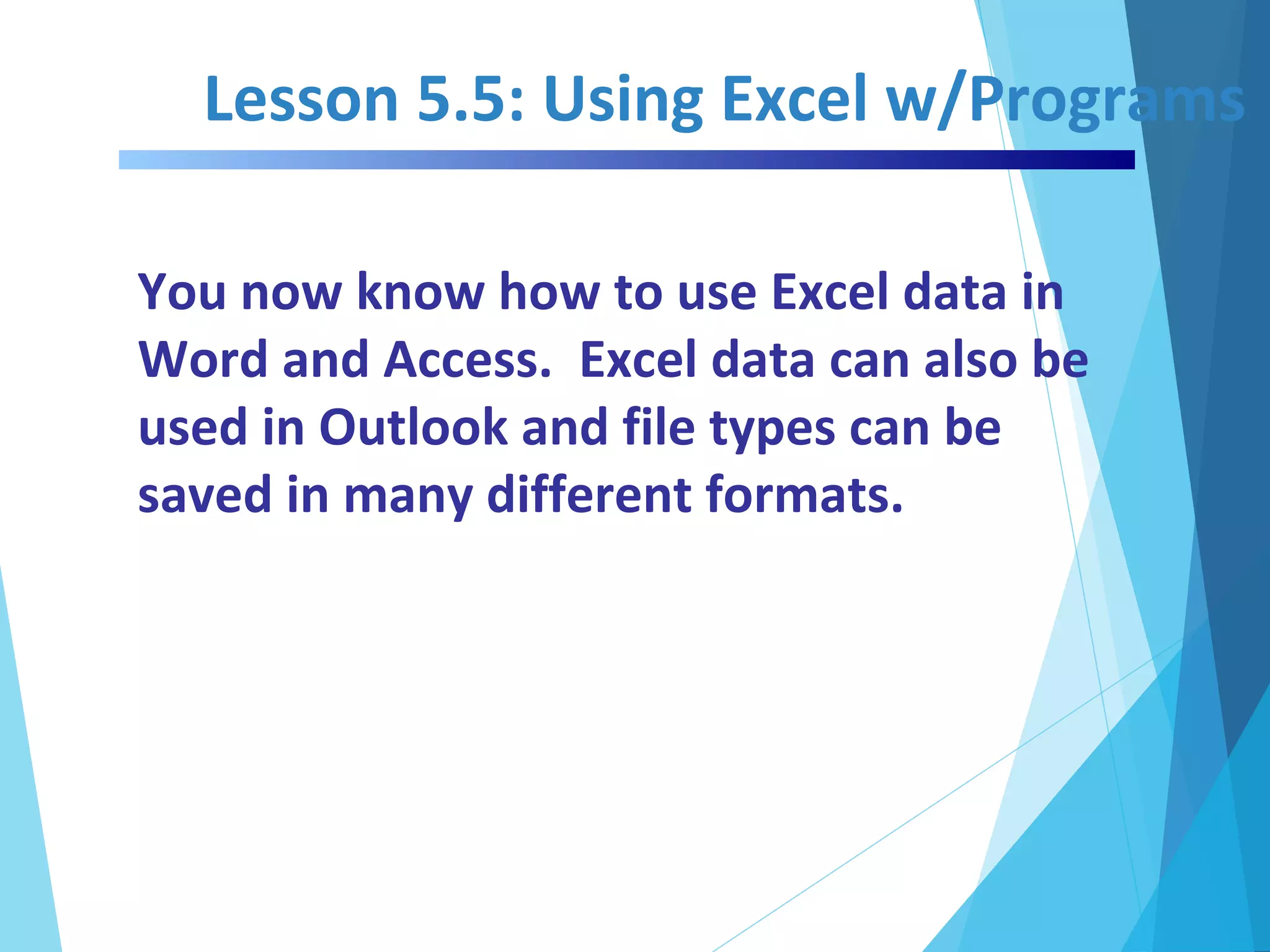 Lesson 5.5: Using Excel w/Programs

You now know how to use Excel data in Word and Access.  Excel data can also be used in Outlook and file types can be saved in many different formats.